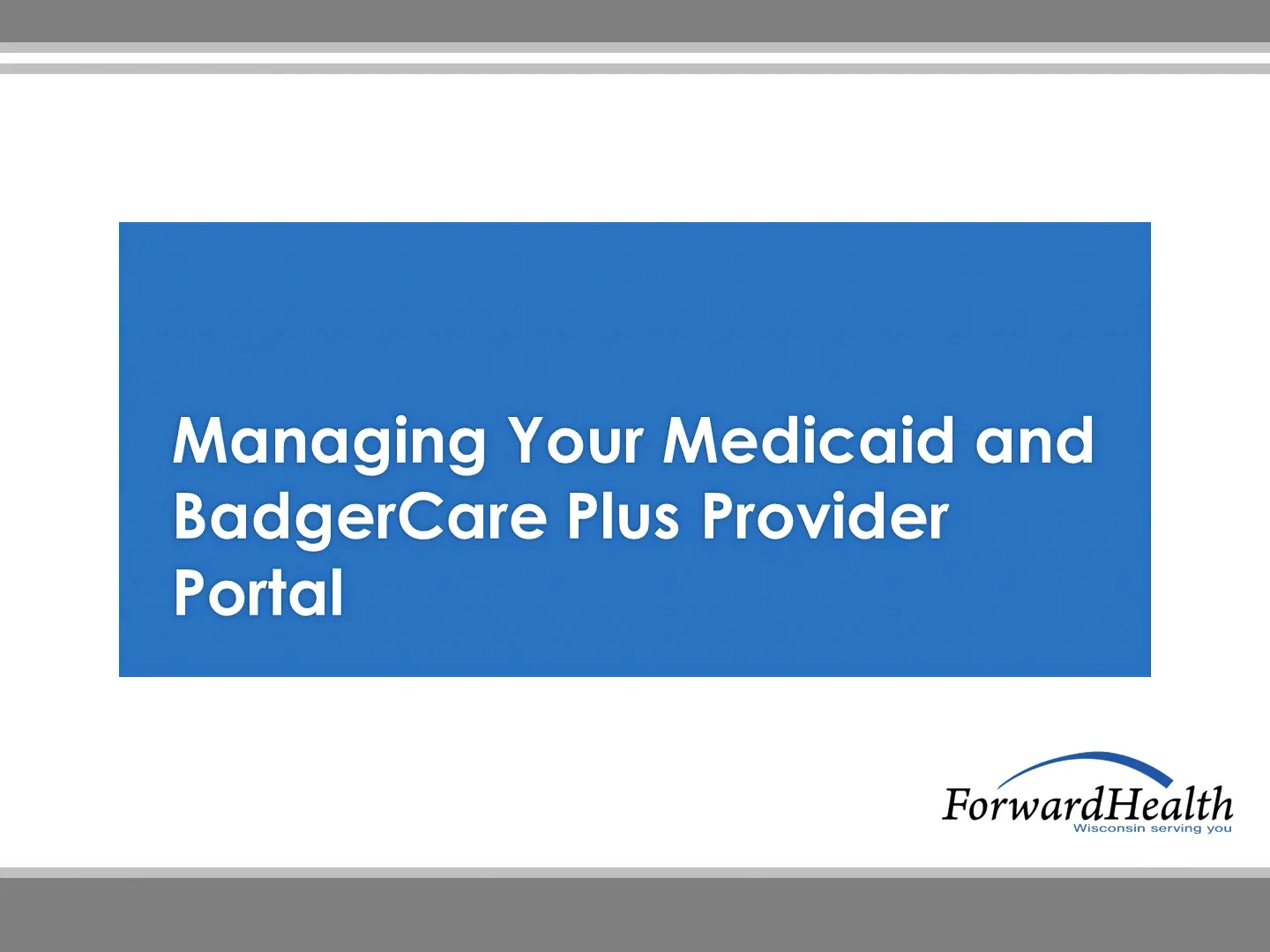 Managing Your Medicaid and BadgerCare Plus Provider Portal

ForwardHealth
Wisconsin serving you